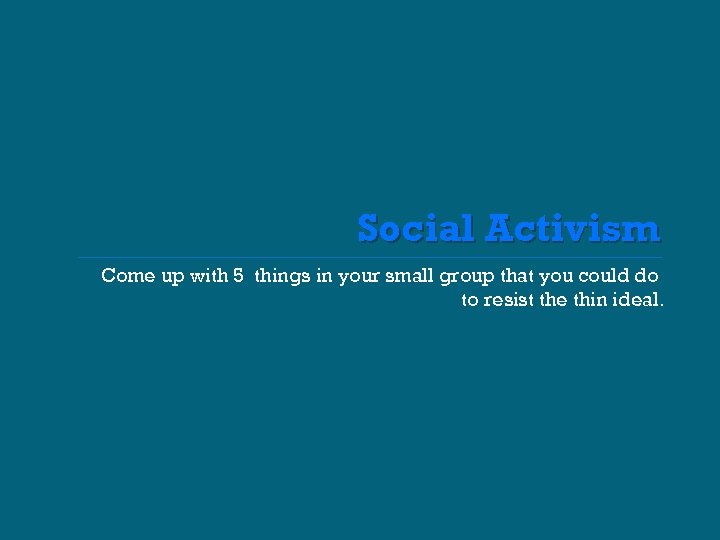 Social Activism

Come up with 5 things in your small group that you could do to resist the thin ideal.